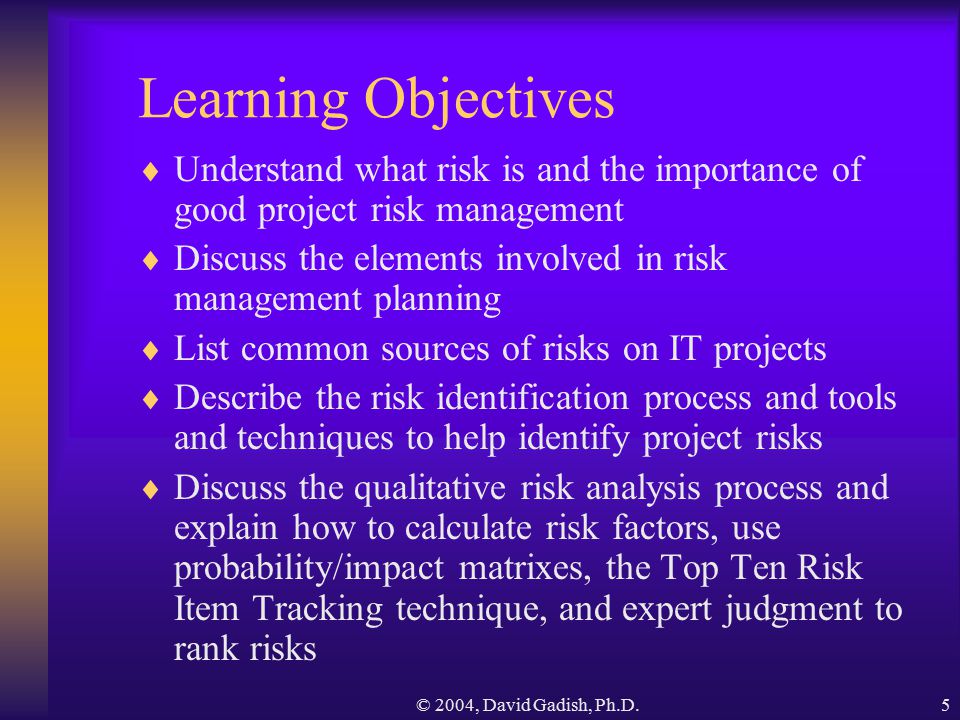 Learning Objectives

♦ Understand what risk is and the importance of good project risk management

♦ Discuss the elements involved in risk management planning

♦ List common sources of risks on IT projects

♦ Describe the risk identification process and tools and techniques to help identify project risks

♦ Discuss the qualitative risk analysis process and explain how to calculate risk factors, use probability/impact matrixes, the Top Ten Risk Item Tracking technique, and expert judgment to rank risks

© 2004, David Gadish, Ph.D.

5